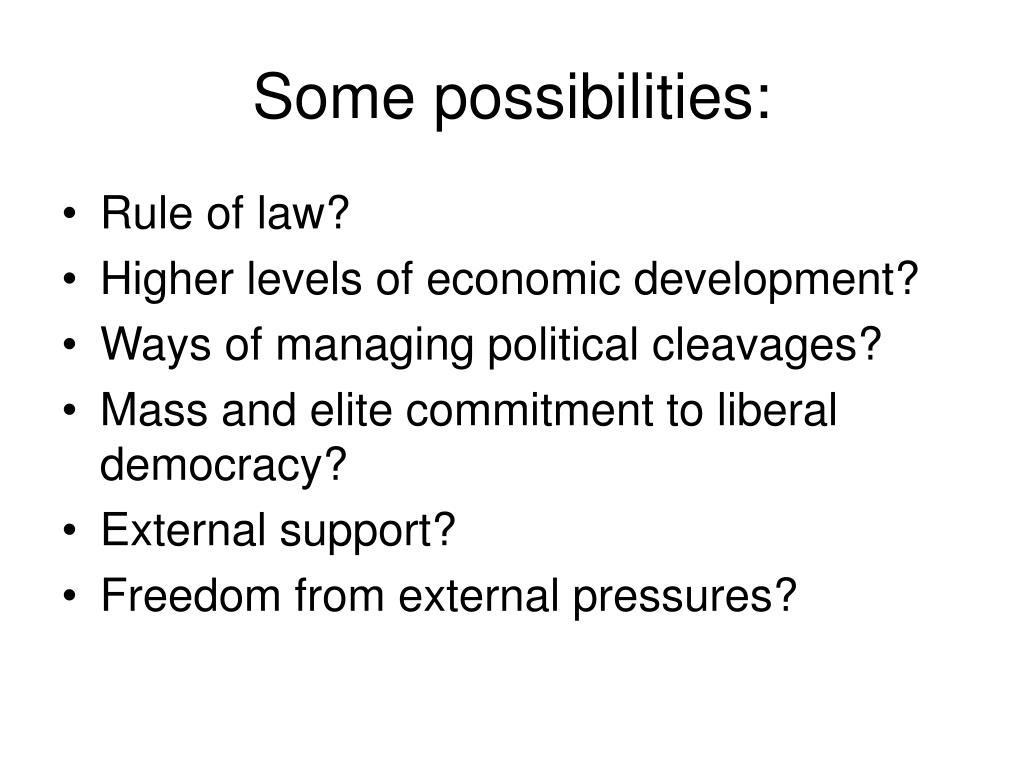 Some possibilities:

• Rule of law?
• Higher levels of economic development?
• Ways of managing political cleavages?
• Mass and elite commitment to liberal democracy?
• External support?
• Freedom from external pressures?